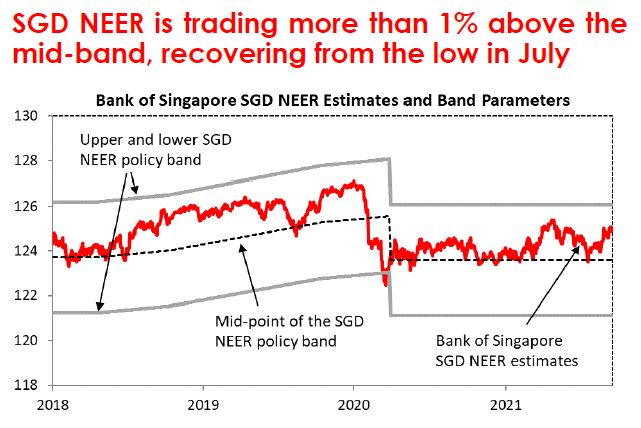 SGD NEER is trading more than 1% above the mid-band, recovering from the low in July

Bank of Singapore SGD NEER Estimates and Band Parameters

130
128
126
124
122
120
118

Upper and lower SGD NEER policy band

Mid-point of the SGD NEER policy band

Bank of Singapore SGD NEER estimates

2018
2019
2020
2021